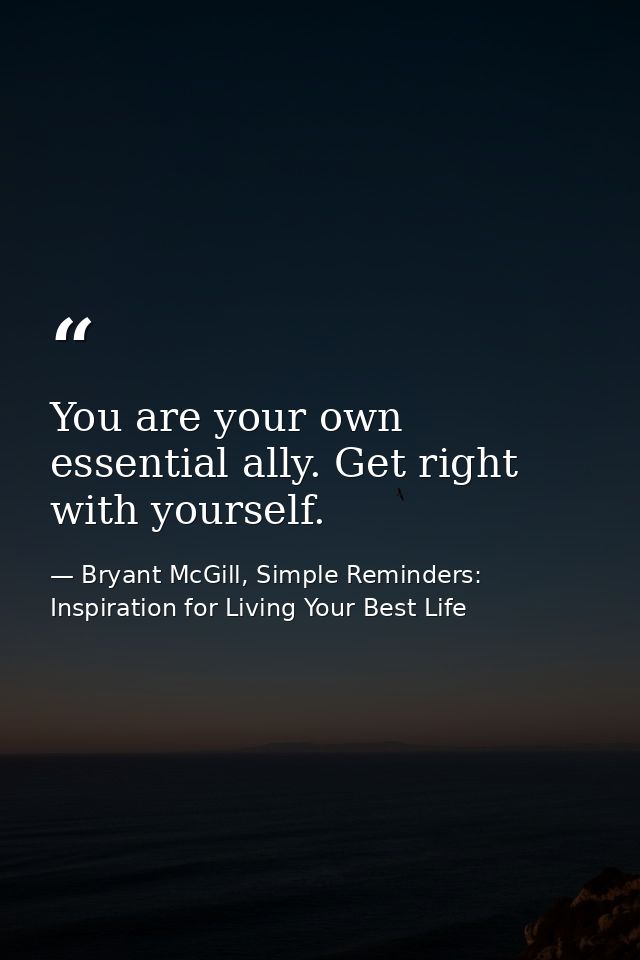 “

You are your own essential ally. Get right with yourself.

— Bryant McGill, Simple Reminders: Inspiration for Living Your Best Life